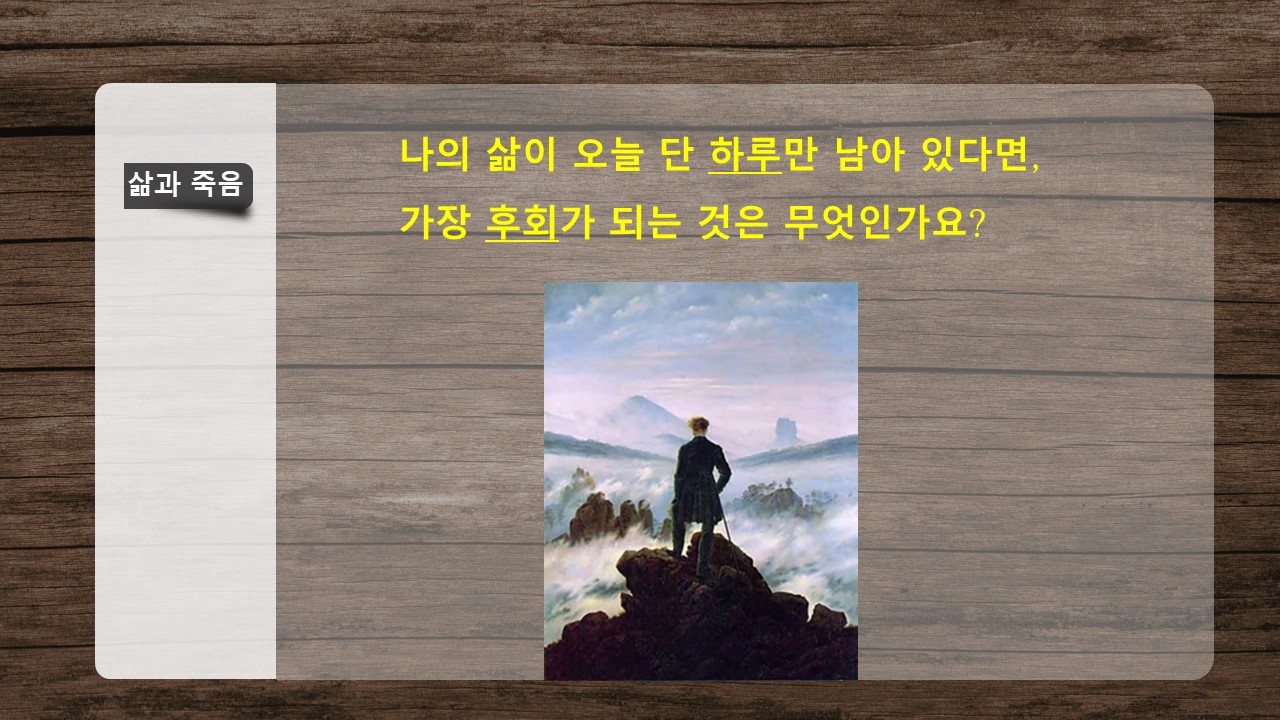 삶과 죽음

나의 삶이 오늘 단 하루만 남아 있다면,
가장 후회가 되는 것은 무엇인가요?